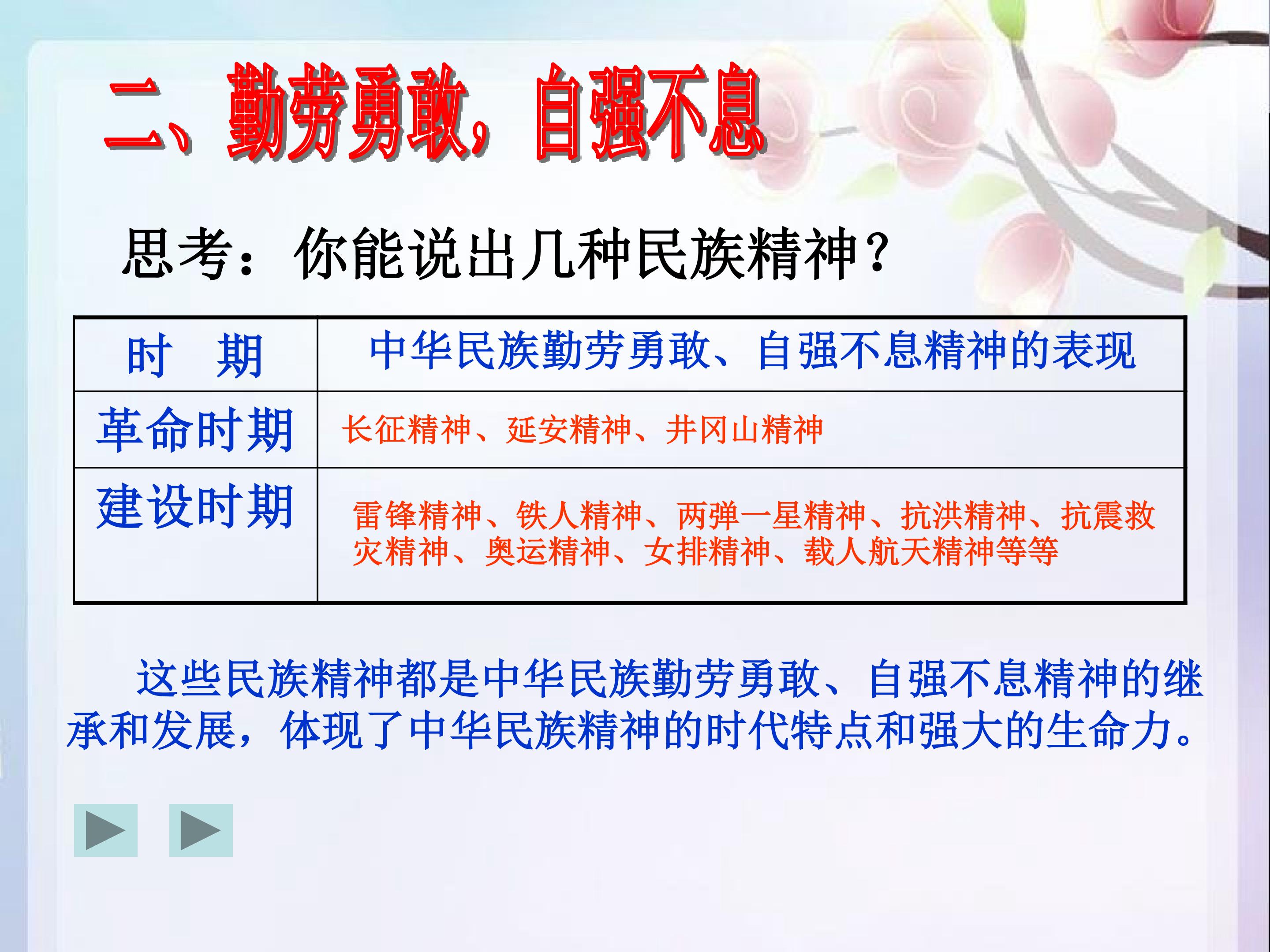 二、勤劳勇敢，自强不息

思考：你能说出几种民族精神？

| 时　期 | 中华民族勤劳勇敢、自强不息精神的表现 |
|---|---|
| 革命时期 | 长征精神、延安精神、井冈山精神 |
| 建设时期 | 雷锋精神、铁人精神、两弹一星精神、抗洪精神、抗震救灾精神、奥运精神、女排精神、载人航天精神等等 |

这些民族精神都是中华民族勤劳勇敢、自强不息精神的继承和发展，体现了中华民族精神的时代特点和强大的生命力。